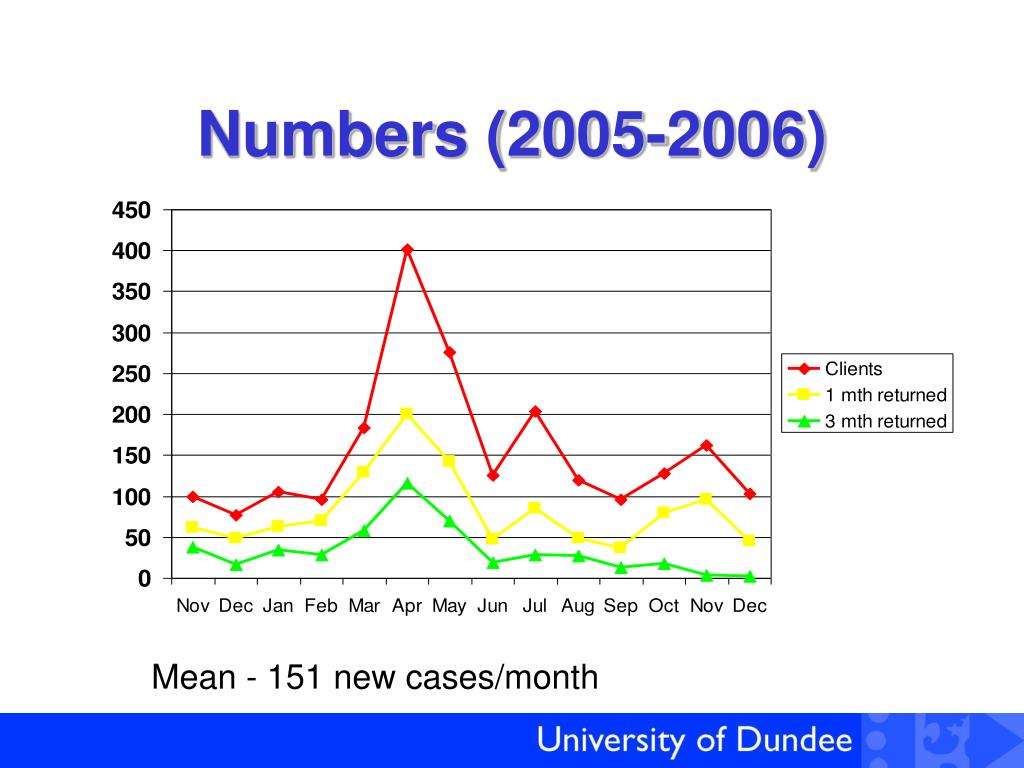 Numbers (2005-2006)

450
400
350
300
250
200
150
100
50
0

Nov Dec Jan Feb Mar Apr May Jun Jul Aug Sep Oct Nov Dec

Clients
1 mth returned
3 mth returned

Mean - 151 new cases/month

University of Dundee